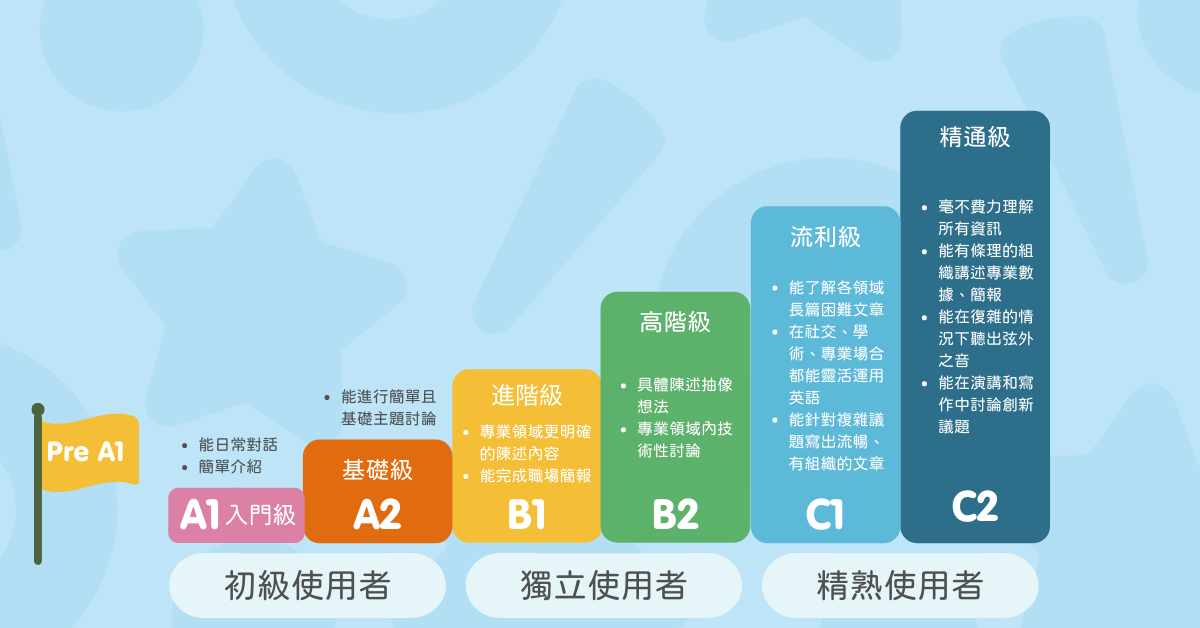 Pre A1

• 能日常對話
• 簡單介紹

A1 入門級

• 能進行簡單且基礎主題討論

基礎級
A2

進階級
• 專業領域更明確的陳述內容
• 能完成職場簡報
B1

高階級
• 具體陳述抽像想法
• 專業領域內技術性討論
B2

流利級
• 能了解各領域長篇困難文章
• 在社交、學術、專業場合都能靈活運用英語
• 能針對複雜議題寫出流暢、有組織的文章
C1

精通級
• 毫不費力理解所有資訊
• 能有條理的組織講述專業數據、簡報
• 能在復雜的情況下聽出弦外之音
• 能在演講和寫作中討論創新議題
C2

初級使用者

獨立使用者

精熟使用者